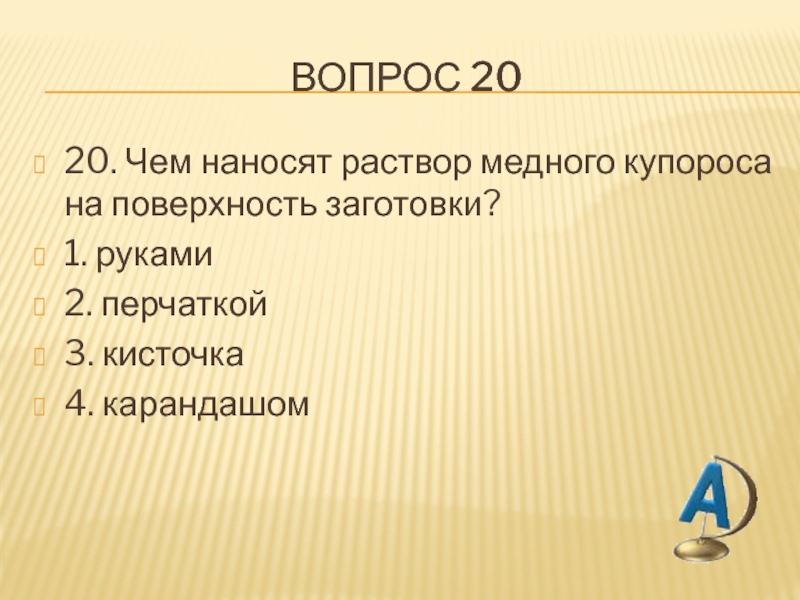 ВОПРОС 20

20. Чем наносят раствор медного купороса на поверхность заготовки?

1. руками

2. перчаткой

3. кисточка

4. карандашом

А